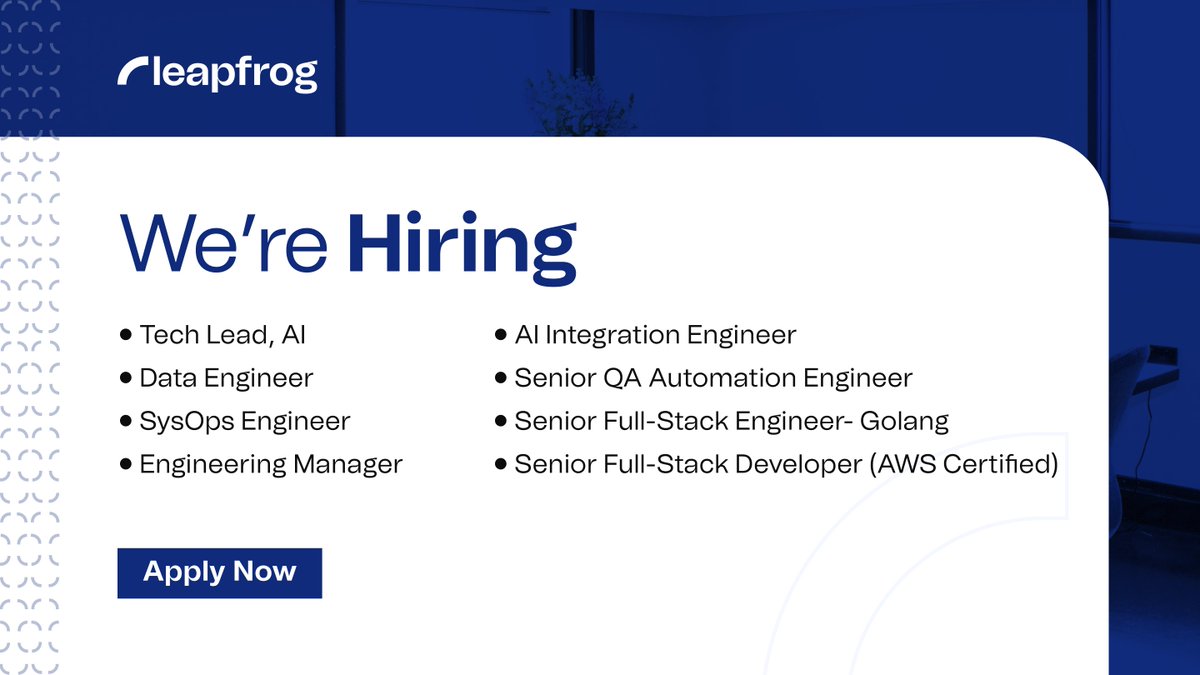 leapfrog

We're Hiring

• Tech Lead, AI
• Data Engineer
• SysOps Engineer
• Engineering Manager

• AI Integration Engineer
• Senior QA Automation Engineer
• Senior Full-Stack Engineer- Golang
• Senior Full-Stack Developer (AWS Certified)

Apply Now